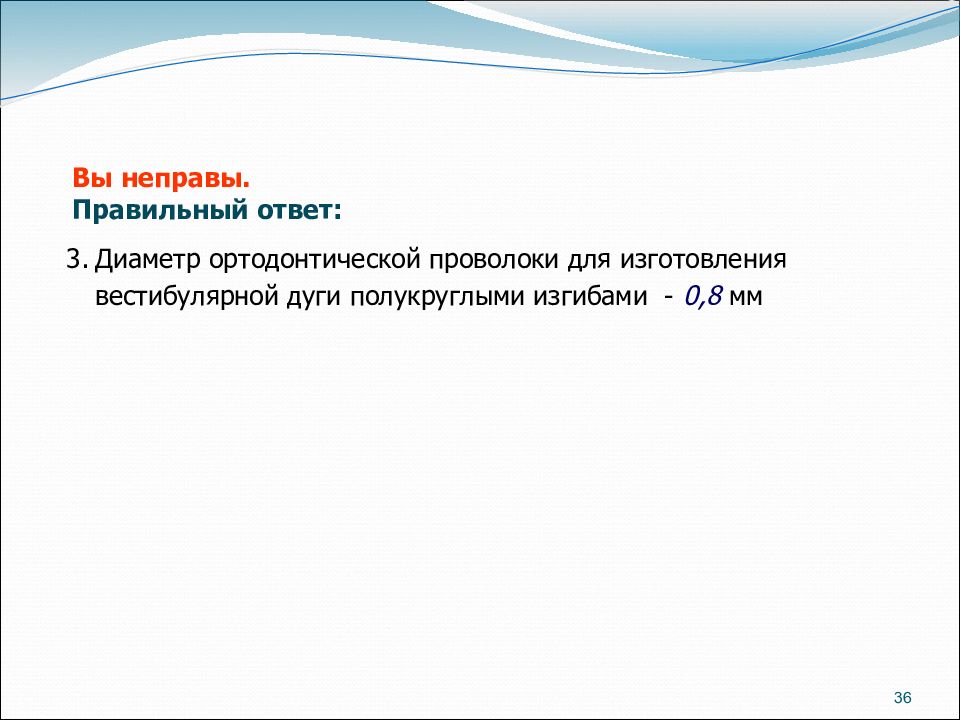 Вы неправы.
Правильный ответ:

3. Диаметр ортодонтической проволоки для изготовления вестибулярной дуги полукруглыми изгибами - 0,8 мм

36